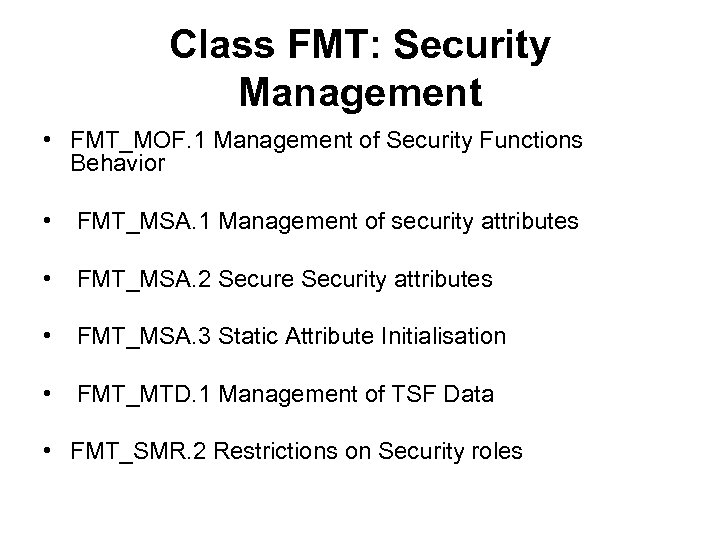 Class FMT: Security Management

• FMT_MOF.1 Management of Security Functions Behavior

• FMT_MSA.1 Management of security attributes

• FMT_MSA.2 Secure Security attributes

• FMT_MSA.3 Static Attribute Initialisation

• FMT_MTD.1 Management of TSF Data

• FMT_SMR.2 Restrictions on Security roles